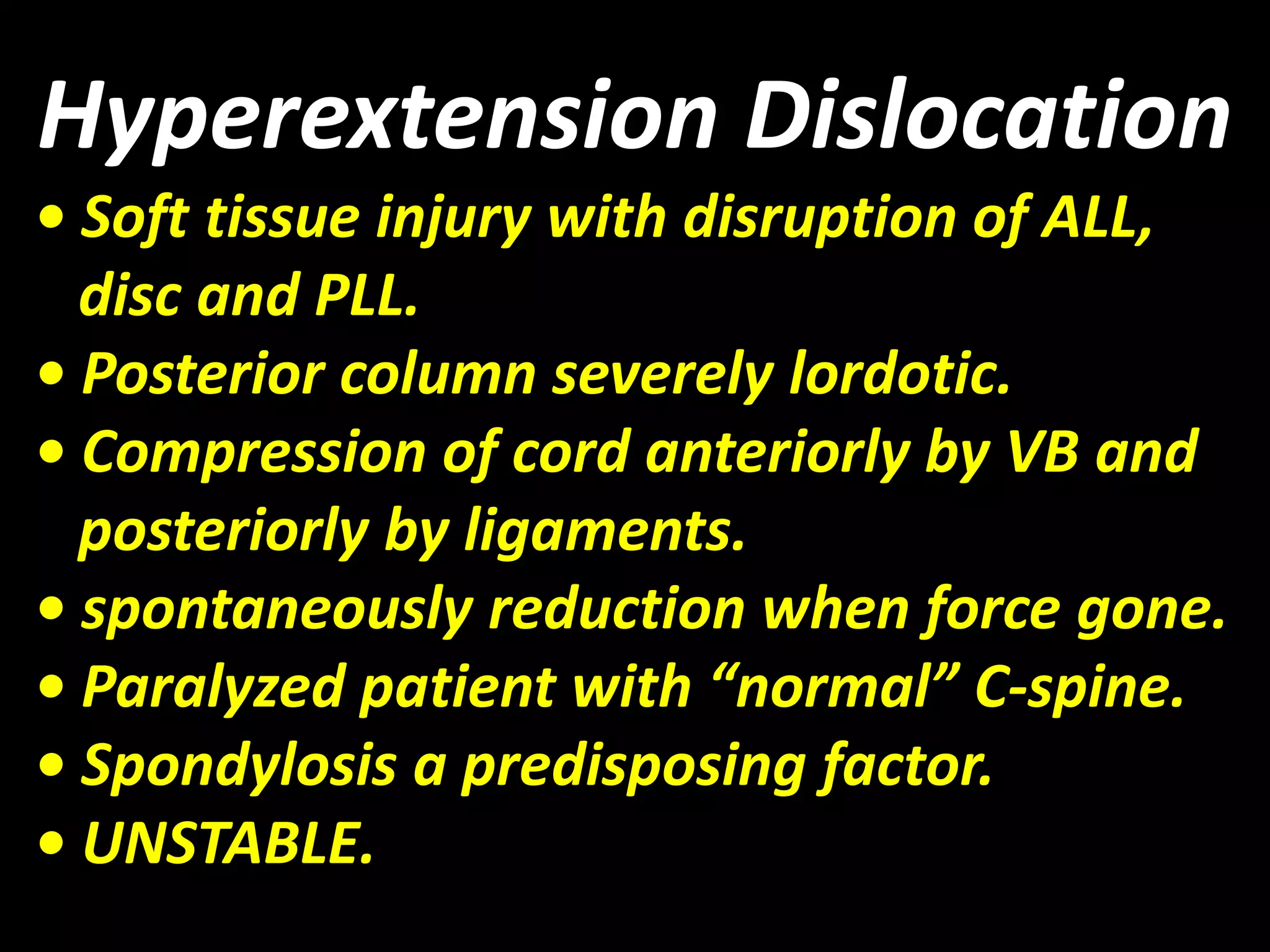 Hyperextension Dislocation

• Soft tissue injury with disruption of ALL, disc and PLL.
• Posterior column severely lordotic.
• Compression of cord anteriorly by VB and posteriorly by ligaments.
• spontaneously reduction when force gone.
• Paralyzed patient with “normal” C-spine.
• Spondylosis a predisposing factor.
• UNSTABLE.